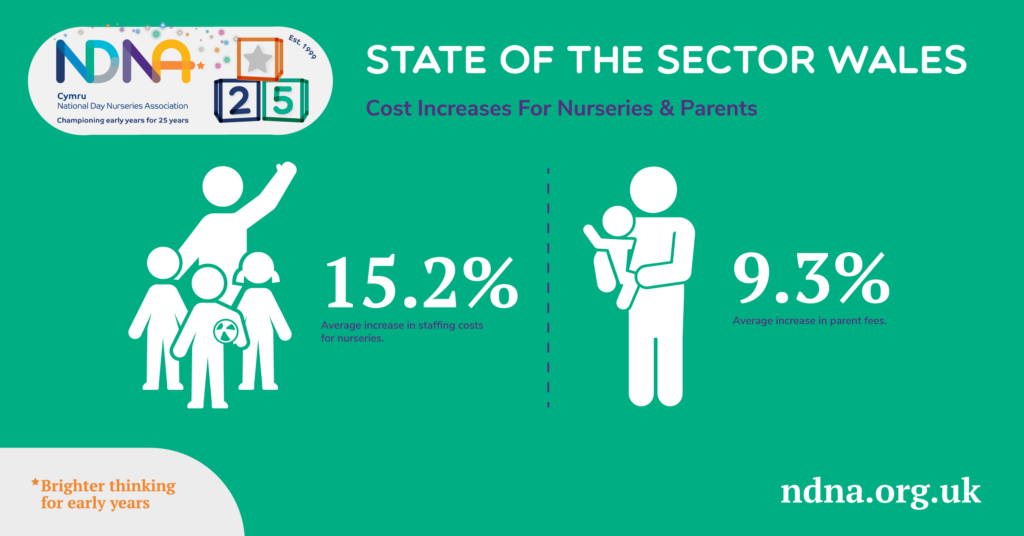 NDNA

Est. 1999

Cymru
National Day Nurseries Association
Championing early years for 25 years

2 5

STATE OF THE SECTOR WALES

Cost Increases For Nurseries & Parents

15.2%
Average increase in staffing costs for nurseries.

9.3%
Average increase in parent fees.

*Brighter thinking for early years

ndna.org.uk